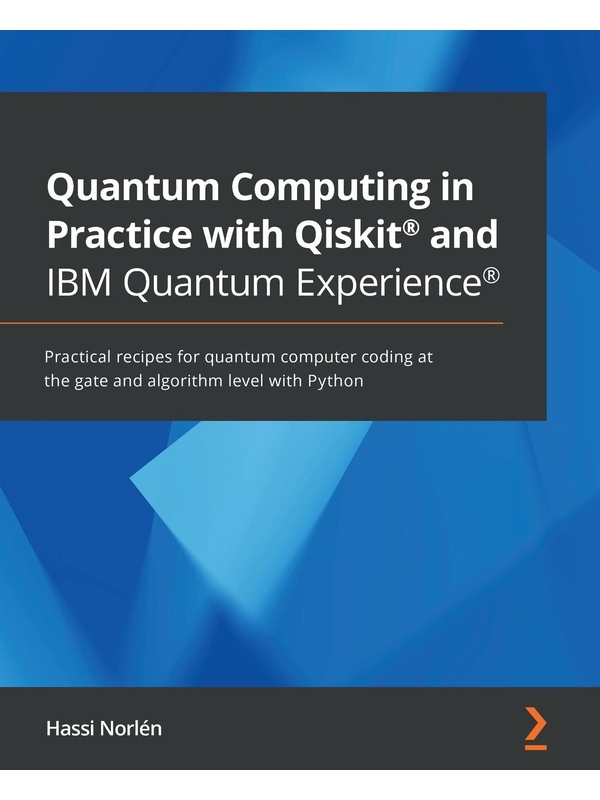 Quantum Computing in Practice with Qiskit® and IBM Quantum Experience®

Practical recipes for quantum computer coding at the gate and algorithm level with Python

Hassi Norlén